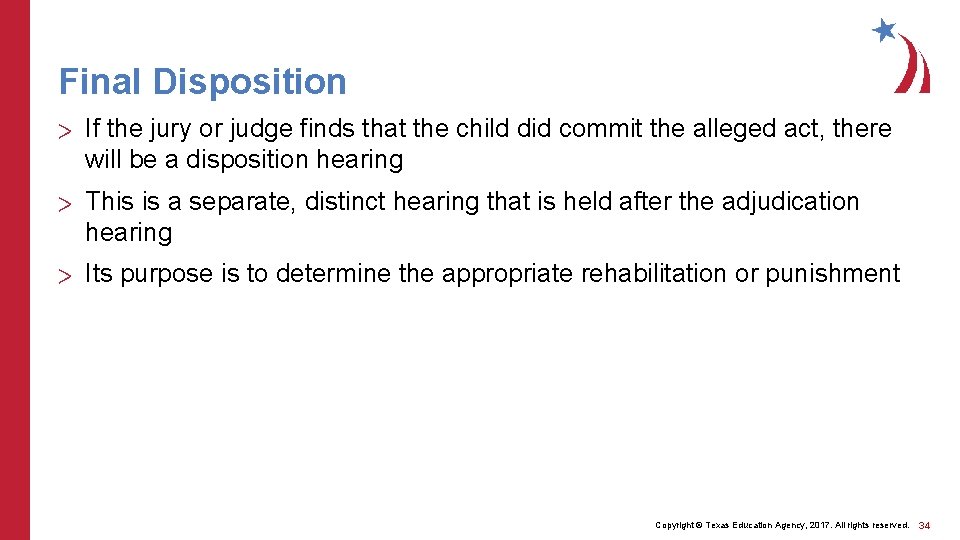 Final Disposition

> If the jury or judge finds that the child did commit the alleged act, there will be a disposition hearing

> This is a separate, distinct hearing that is held after the adjudication hearing

> Its purpose is to determine the appropriate rehabilitation or punishment

Copyright © Texas Education Agency, 2017. All rights reserved. 34